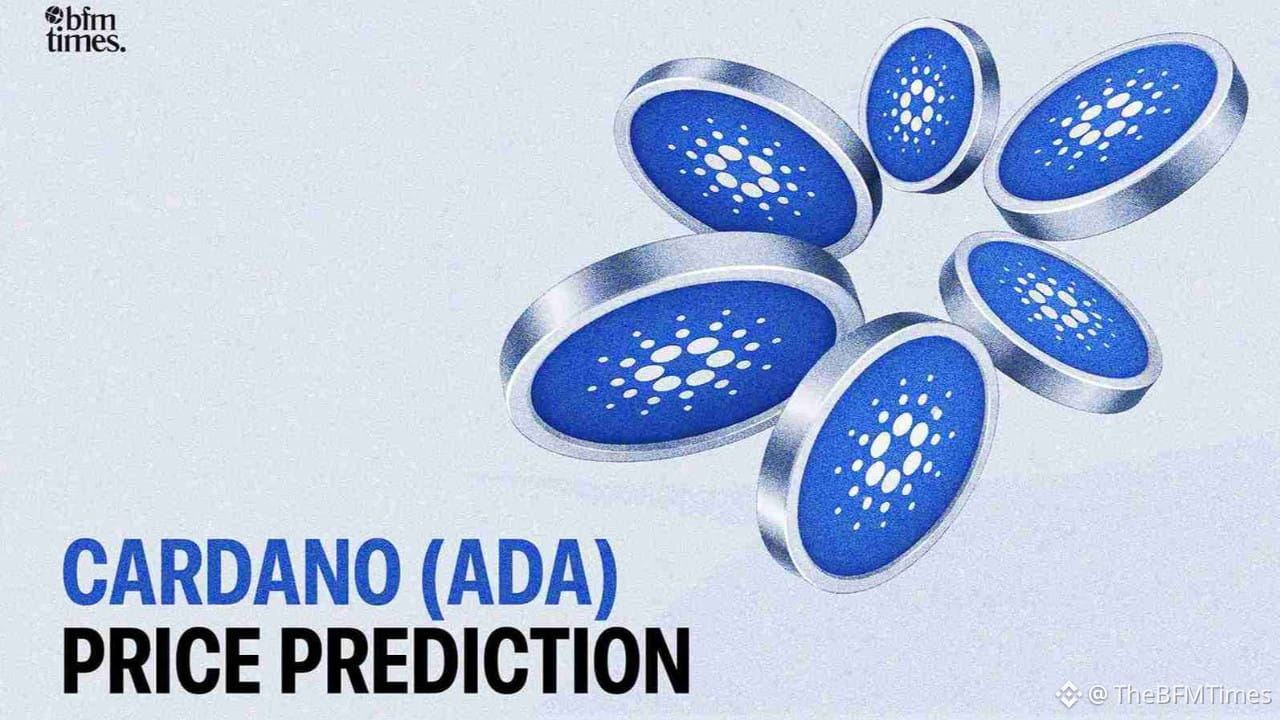 bfm times.

CARDANO (ADA)
PRICE PREDICTION

@ TheBFMTimes